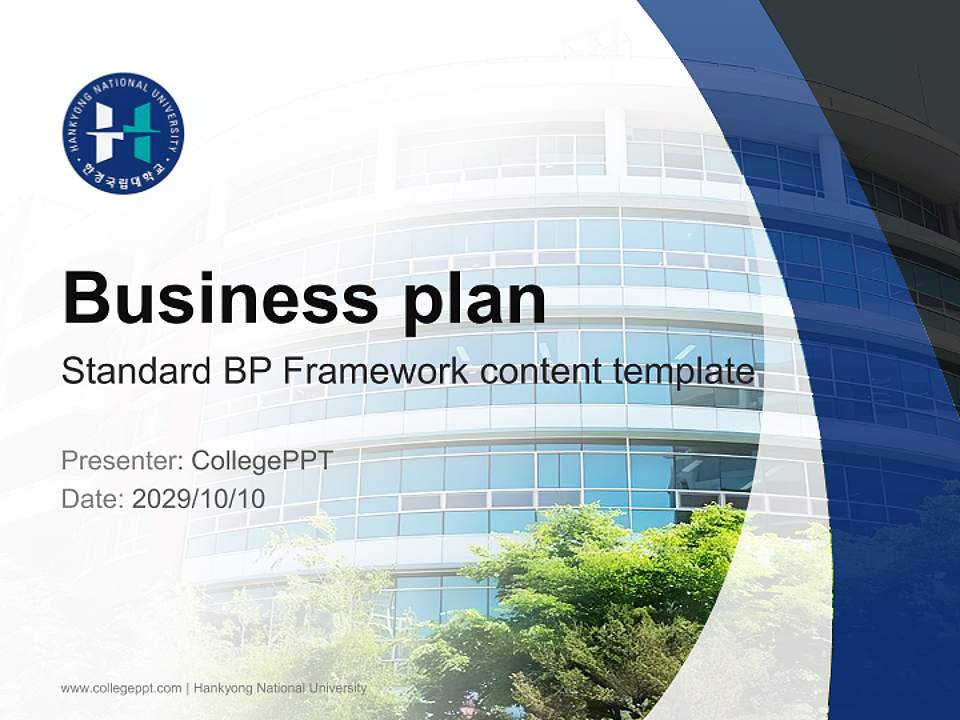 HANKYONG NATIONAL UNIVERSITY
한경국립대학교

Business plan
Standard BP Framework content template

Presenter: CollegePPT
Date: 2029/10/10

www.collegeppt.com | Hankyong National University